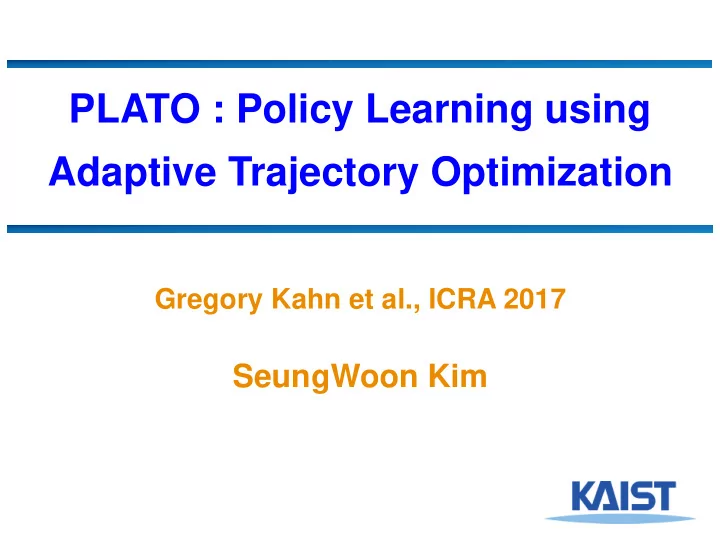 PLATO : Policy Learning using Adaptive Trajectory Optimization

Gregory Kahn et al., ICRA 2017

SeungWoon Kim

KAIST